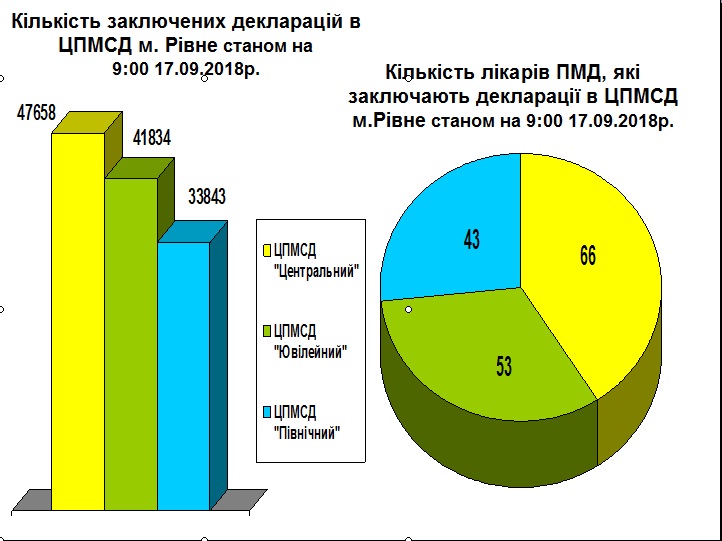 Кількість заключених декларацій в ЦПМСД м. Рівне станом на 9:00 17.09.2018р.

47658

41834

33843

ЦПМСД "Центральний"

ЦПМСД "Ювілейний"

ЦПМСД "Північний"

Кількість лікарів ПМД, які заключають декларації в ЦПМСД м.Рівне станом на 9:00 17.09.2018р.

43

66

53